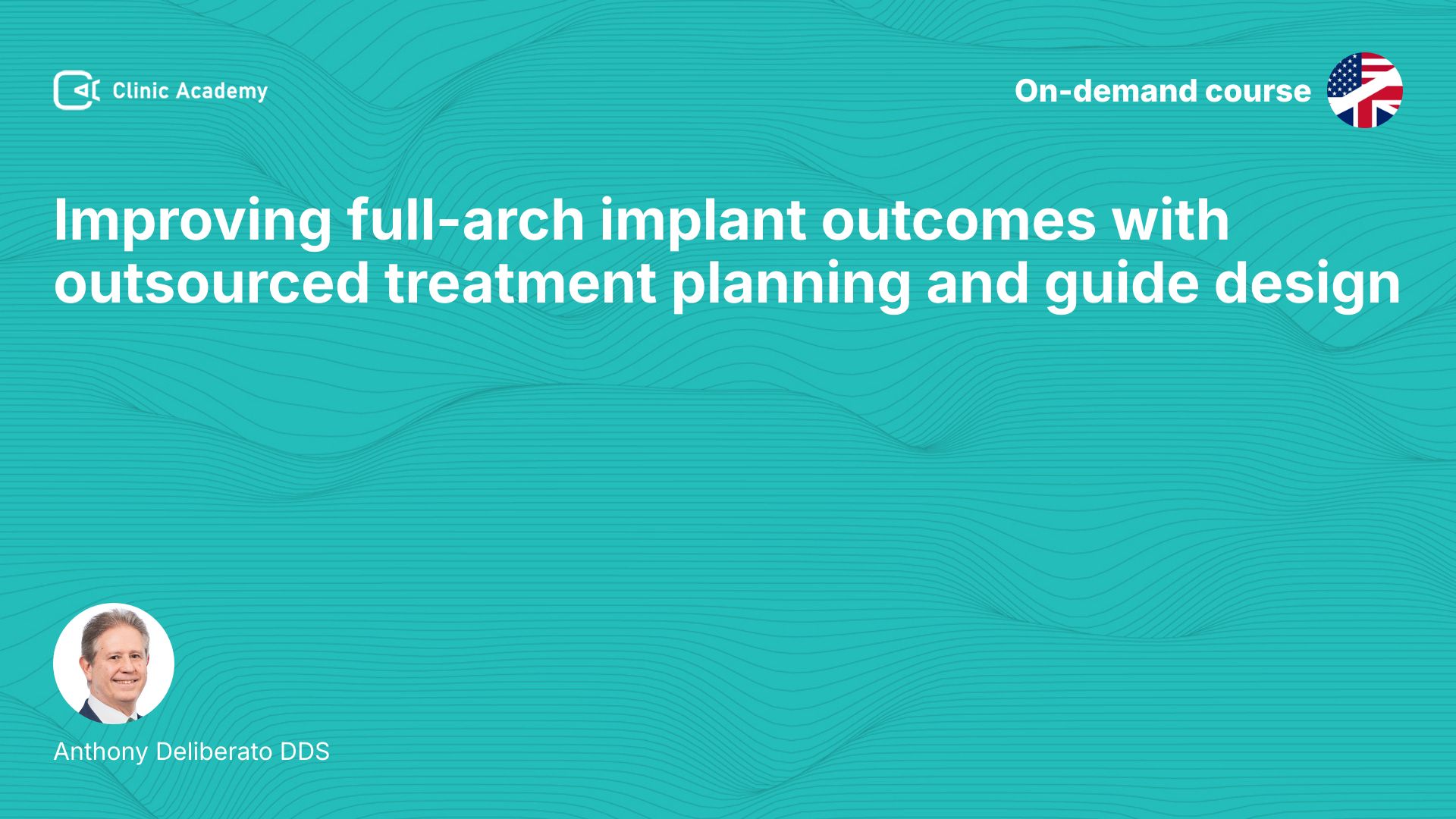 Clinic Academy

On-demand course

Improving full-arch implant outcomes with outsourced treatment planning and guide design

Anthony Deliberato DDS